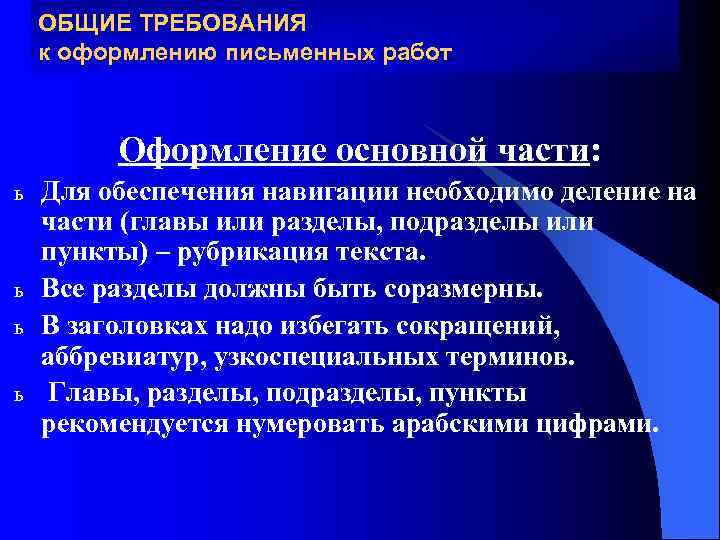 ОБЩИЕ ТРЕБОВАНИЯ
к оформлению письменных работ

Оформление основной части:

ь Для обеспечения навигации необходимо деление на части (главы или разделы, подразделы или пункты) – рубрикация текста.

ь Все разделы должны быть соразмерны.

ь В заголовках надо избегать сокращений, аббревиатур, узкоспециальных терминов.

ь Главы, разделы, подразделы, пункты рекомендуется нумеровать арабскими цифрами.